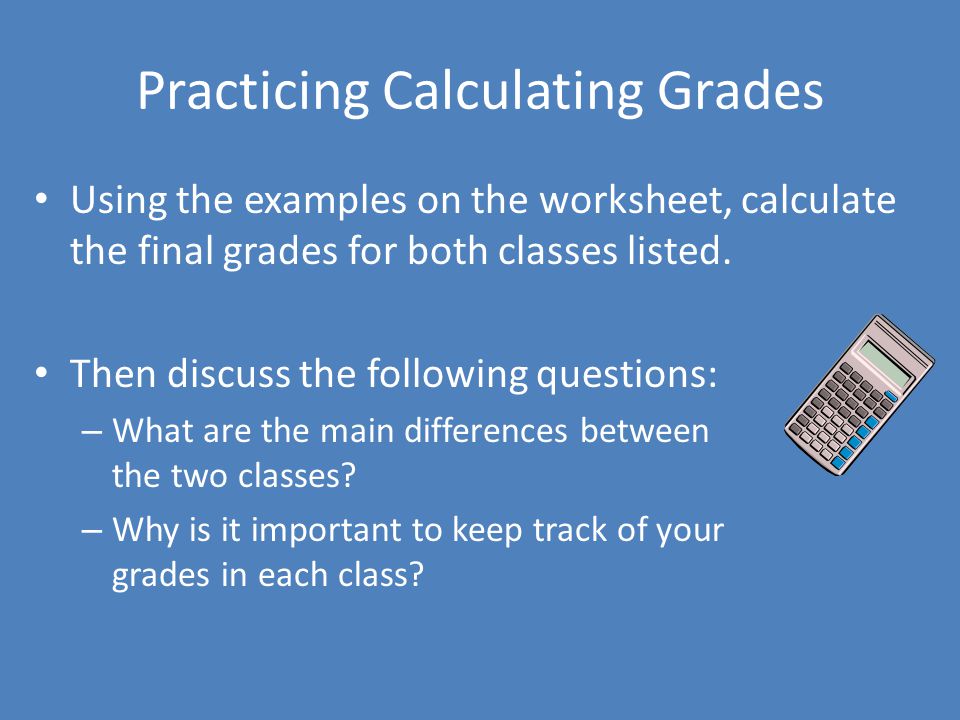 Practicing Calculating Grades

• Using the examples on the worksheet, calculate the final grades for both classes listed.

• Then discuss the following questions:
– What are the main differences between the two classes?
– Why is it important to keep track of your grades in each class?